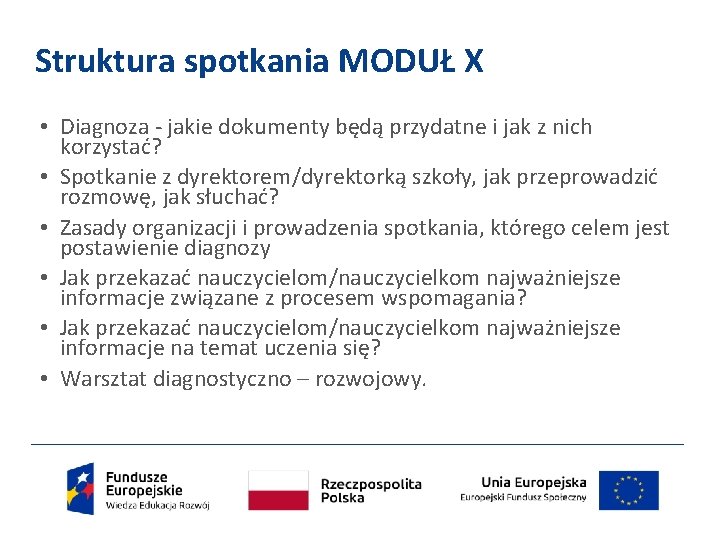 Struktura spotkania MODUŁ X

• Diagnoza - jakie dokumenty będą przydatne i jak z nich korzystać?
• Spotkanie z dyrektorem/dyrektorką szkoły, jak przeprowadzić rozmowę, jak słuchać?
• Zasady organizacji i prowadzenia spotkania, którego celem jest postawienie diagnozy
• Jak przekazać nauczycielom/nauczycielkom najważniejsze informacje związane z procesem wspomagania?
• Jak przekazać nauczycielom/nauczycielkom najważniejsze informacje na temat uczenia się?
• Warsztat diagnostyczno – rozwojowy.

Fundusze Europejskie
Wiedza Edukacja Rozwój

Rzeczpospolita Polska

Unia Europejska
Europejski Fundusz Społeczny